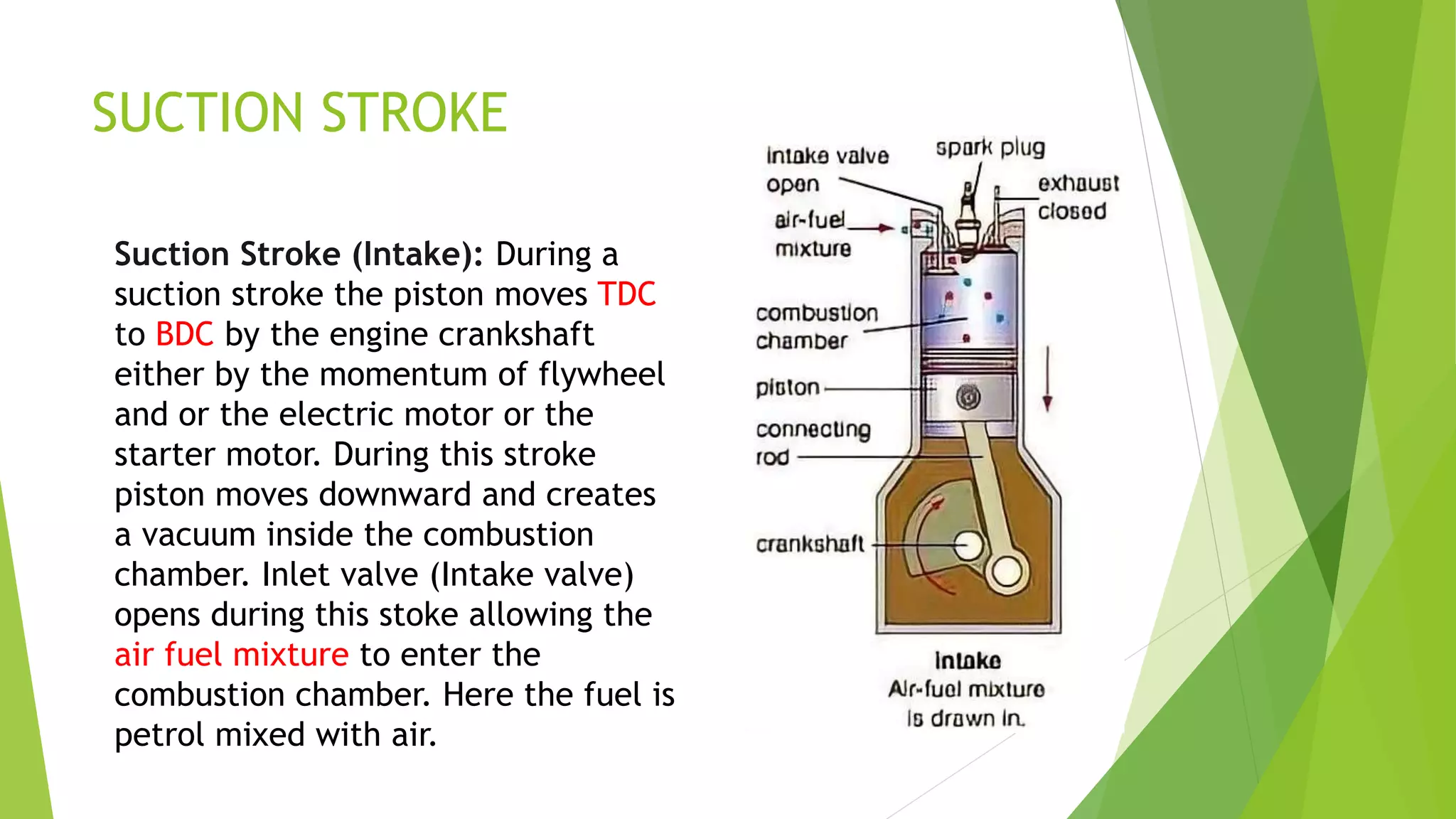 SUCTION STROKE

Suction Stroke (Intake): During a suction stroke the piston moves TDC to BDC by the engine crankshaft either by the momentum of flywheel and or the electric motor or the starter motor. During this stroke piston moves downward and creates a vacuum inside the combustion chamber. Inlet valve (Intake valve) opens during this stoke allowing the air fuel mixture to enter the combustion chamber. Here the fuel is petrol mixed with air.

intake valve open

spark plug

exhaust closed

air-fuel mixture

combustion chamber

piston

connecting rod

crankshaft

Intake
Air-fuel mixture is drawn in.